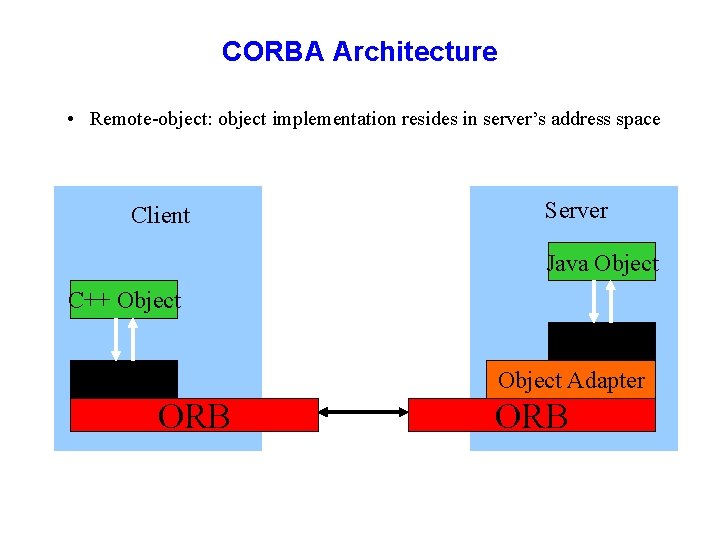 CORBA Architecture

• Remote-object: object implementation resides in server's address space

Client

C++ Object

ORB

Server

Java Object

Object Adapter

ORB